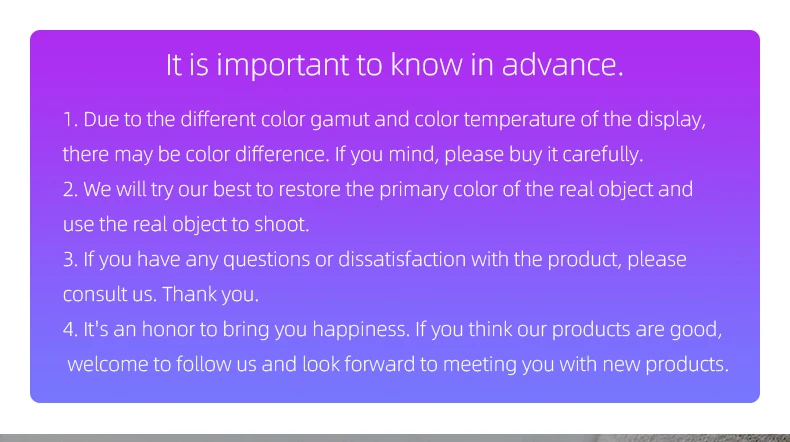 It is important to know in advance.

1. Due to the different color gamut and color temperature of the display, there may be color difference. If you mind, please buy it carefully.
2. We will try our best to restore the primary color of the real object and use the real object to shoot.
3. If you have any questions or dissatisfaction with the product, please consult us. Thank you.
4. It's an honor to bring you happiness. If you think our products are good, welcome to follow us and look forward to meeting you with new products.